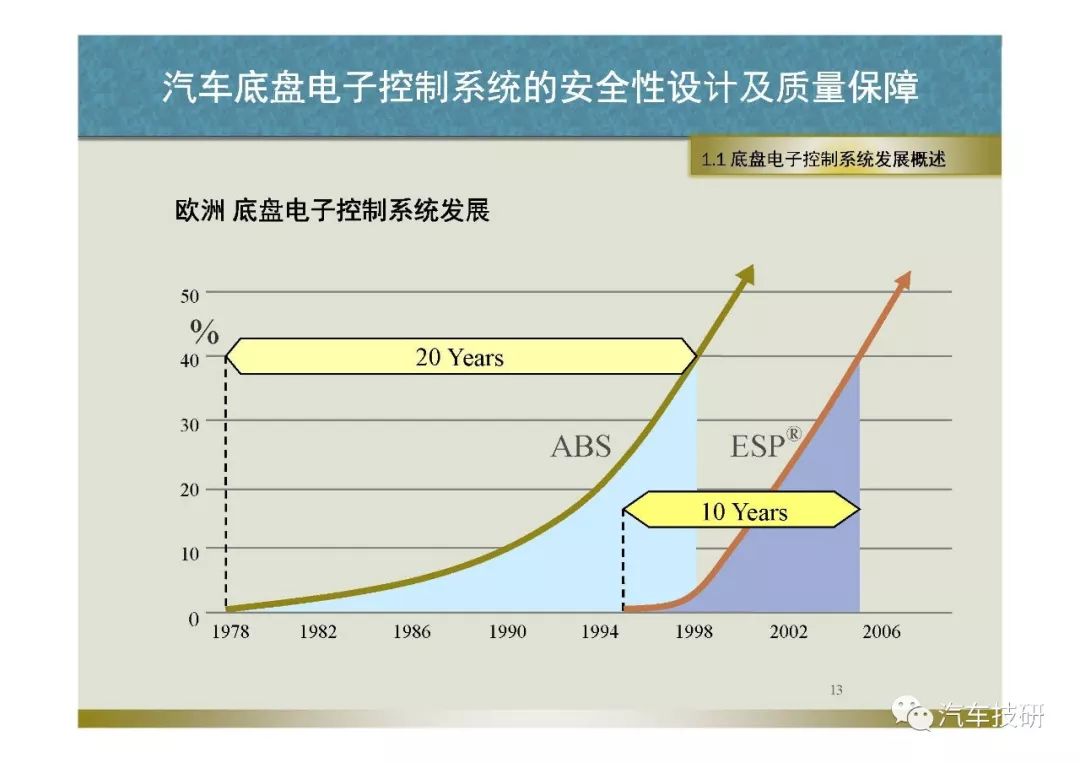 汽车底盘电子控制系统的安全性设计及质量保障

1.1 底盘电子控制系统发展概述

欧洲 底盘电子控制系统发展

50
%
40
30
20
10
0

20 Years

ABS

ESP®

10 Years

1978 1982 1986 1990 1994 1998 2002 2006

13

汽车技研